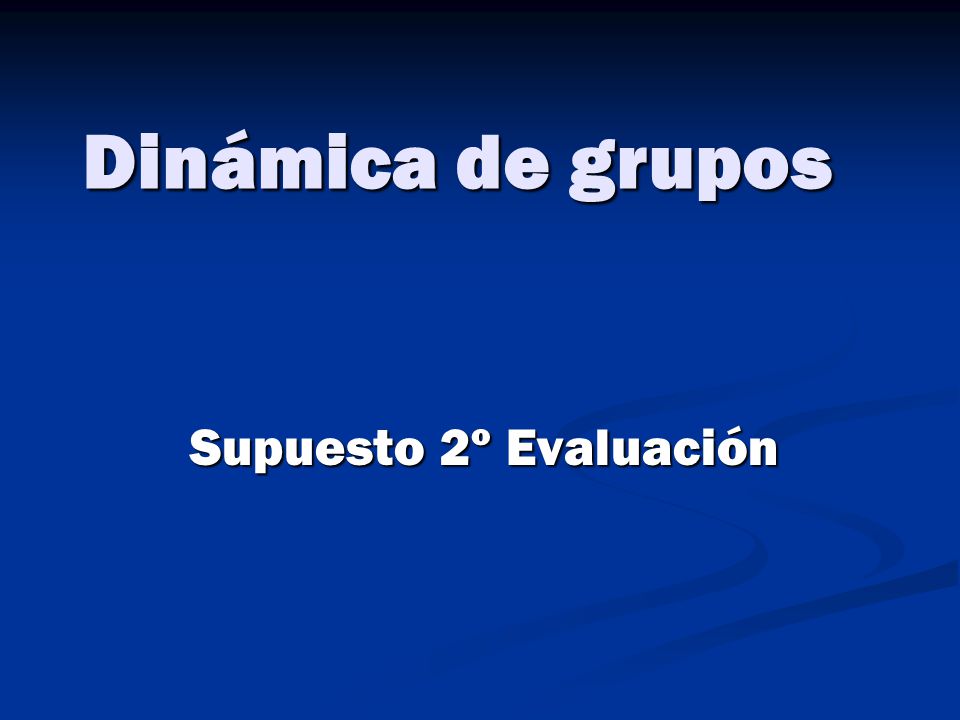 Dinámica de grupos

Supuesto 2º Evaluación